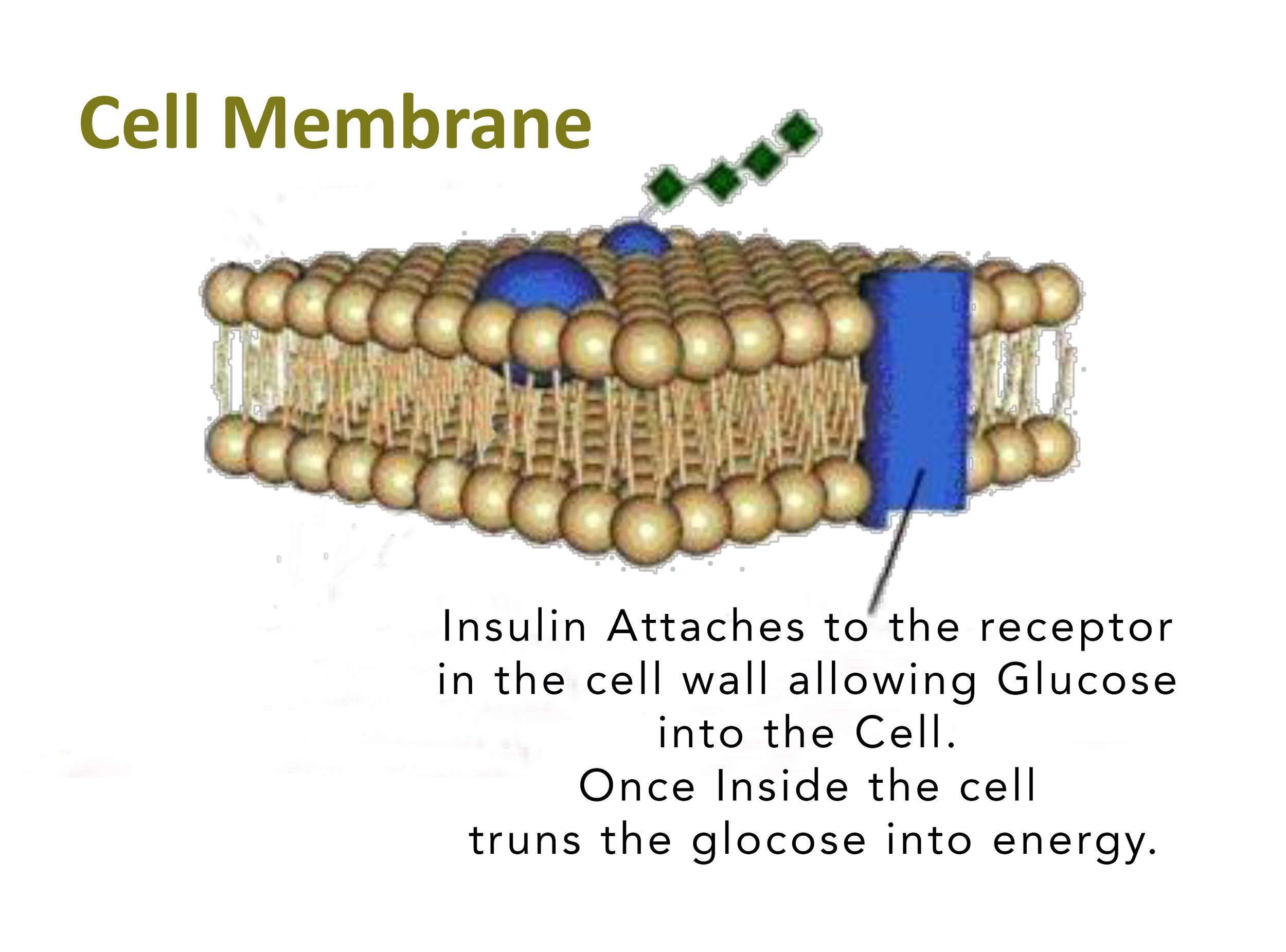 Cell Membrane

Insulin Attaches to the receptor in the cell wall allowing Glucose into the Cell.
Once Inside the cell truns the glocose into energy.